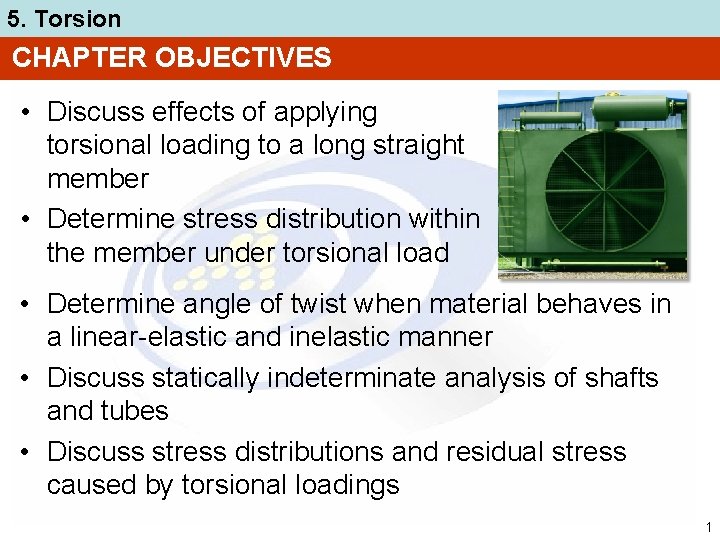 5. Torsion

CHAPTER OBJECTIVES

• Discuss effects of applying torsional loading to a long straight member
• Determine stress distribution within the member under torsional load
• Determine angle of twist when material behaves in a linear-elastic and inelastic manner
• Discuss statically indeterminate analysis of shafts and tubes
• Discuss stress distributions and residual stress caused by torsional loadings

1